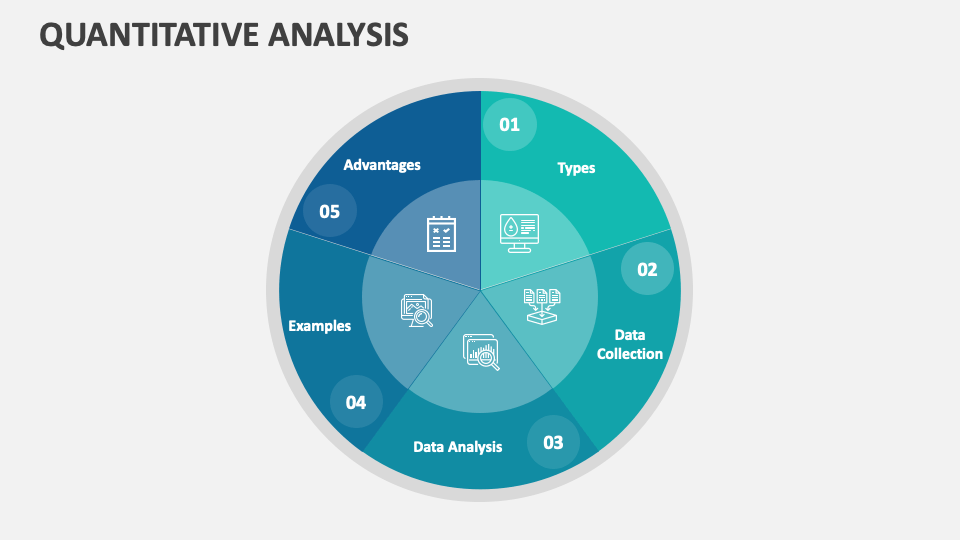 QUANTITATIVE ANALYSIS

01

Types

02

Data Collection

03

Data Analysis

04

Examples

05

Advantages